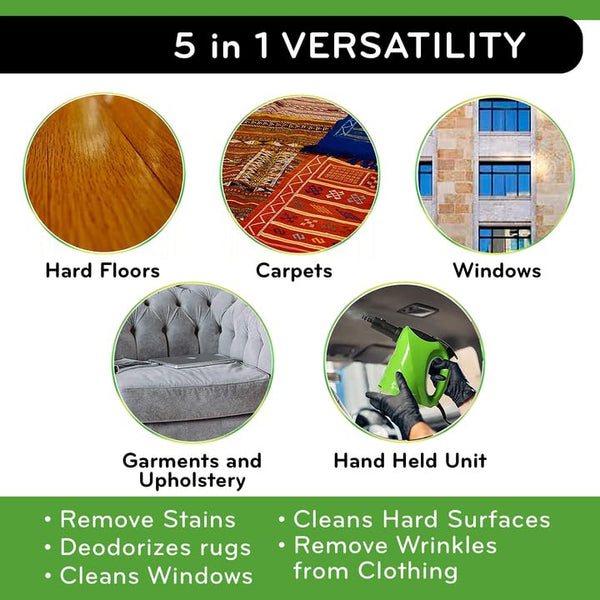 5 in 1 VERSATILITY

Hard Floors

Carpets

Windows

Garments and Upholstery

Hand Held Unit

• Remove Stains
• Deodorizes rugs
• Cleans Windows

• Cleans Hard Surfaces
• Remove Wrinkles from Clothing